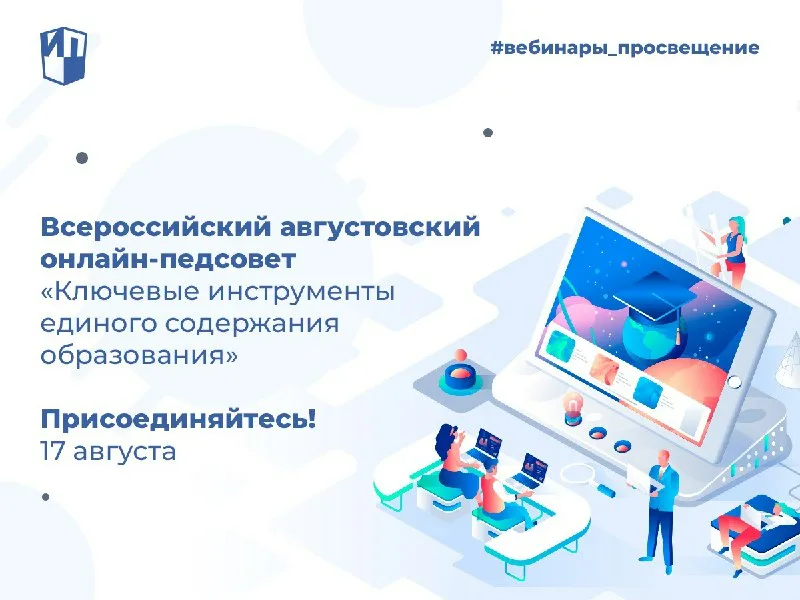 #вебинары_просвещение

Всероссийский августовский онлайн-педсовет «Ключевые инструменты единого содержания образования»

Присоединяйтесь!
17 августа